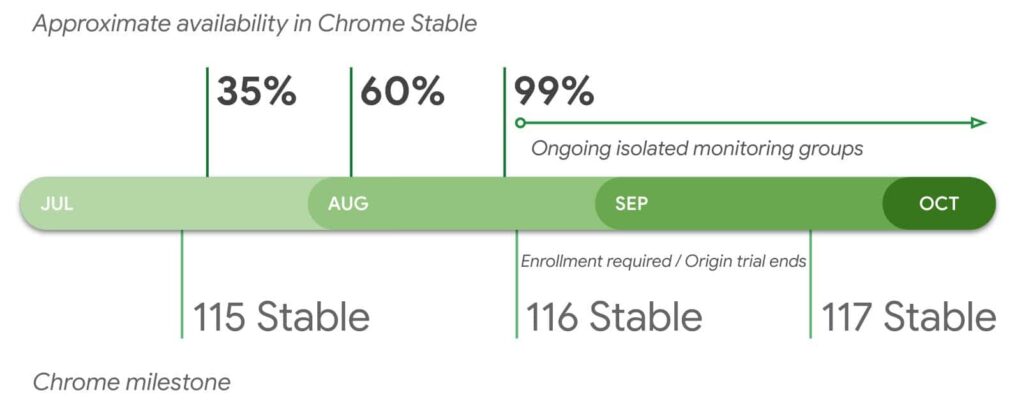 Approximate availability in Chrome Stable

35%

60%

99%

Ongoing isolated monitoring groups

JUL

AUG

SEP

OCT

Enrollment required / Origin trial ends

115 Stable

116 Stable

117 Stable

Chrome milestone